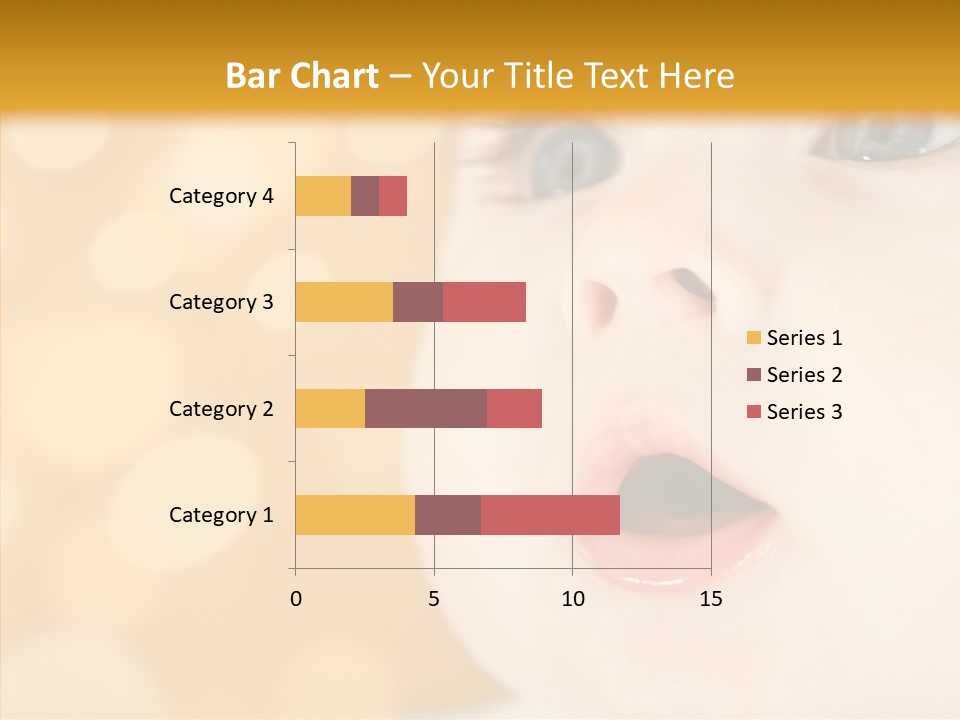 Bar Chart – Your Title Text Here

Category 4
Category 3
Category 2
Category 1

0
5
10
15

Series 1
Series 2
Series 3